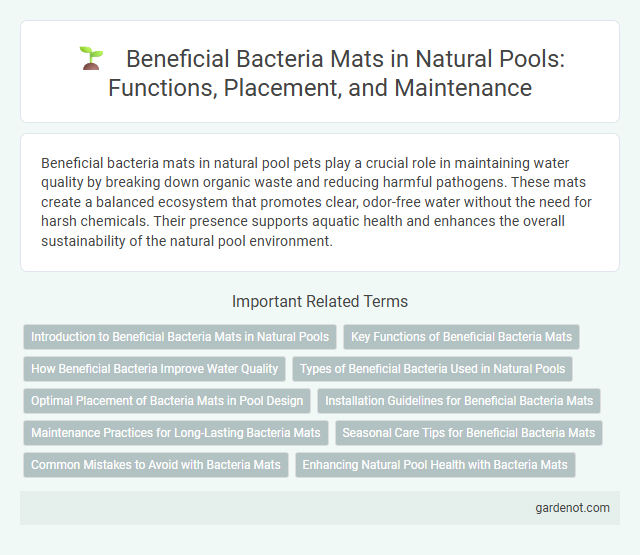 Beneficial Bacteria Mats in Natural Pools: Functions, Placement, and Maintenance

Beneficial bacteria mats in natural pool pets play a crucial role in maintaining water quality by breaking down organic waste and reducing harmful pathogens. These mats create a balanced ecosystem that promotes clear, odor-free water without the need for harsh chemicals. Their presence supports aquatic health and enhances the overall sustainability of the natural pool environment.

Important Related Terms

Introduction to Beneficial Bacteria Mats in Natural Pools

Key Functions of Beneficial Bacteria Mats

How Beneficial Bacteria Improve Water Quality

Types of Beneficial Bacteria Used in Natural Pools

Optimal Placement of Bacteria Mats in Pool Design

Installation Guidelines for Beneficial Bacteria Mats

Maintenance Practices for Long-Lasting Bacteria Mats

Seasonal Care Tips for Beneficial Bacteria Mats

Common Mistakes to Avoid with Bacteria Mats

Enhancing Natural Pool Health with Bacteria Mats

gardenot.com